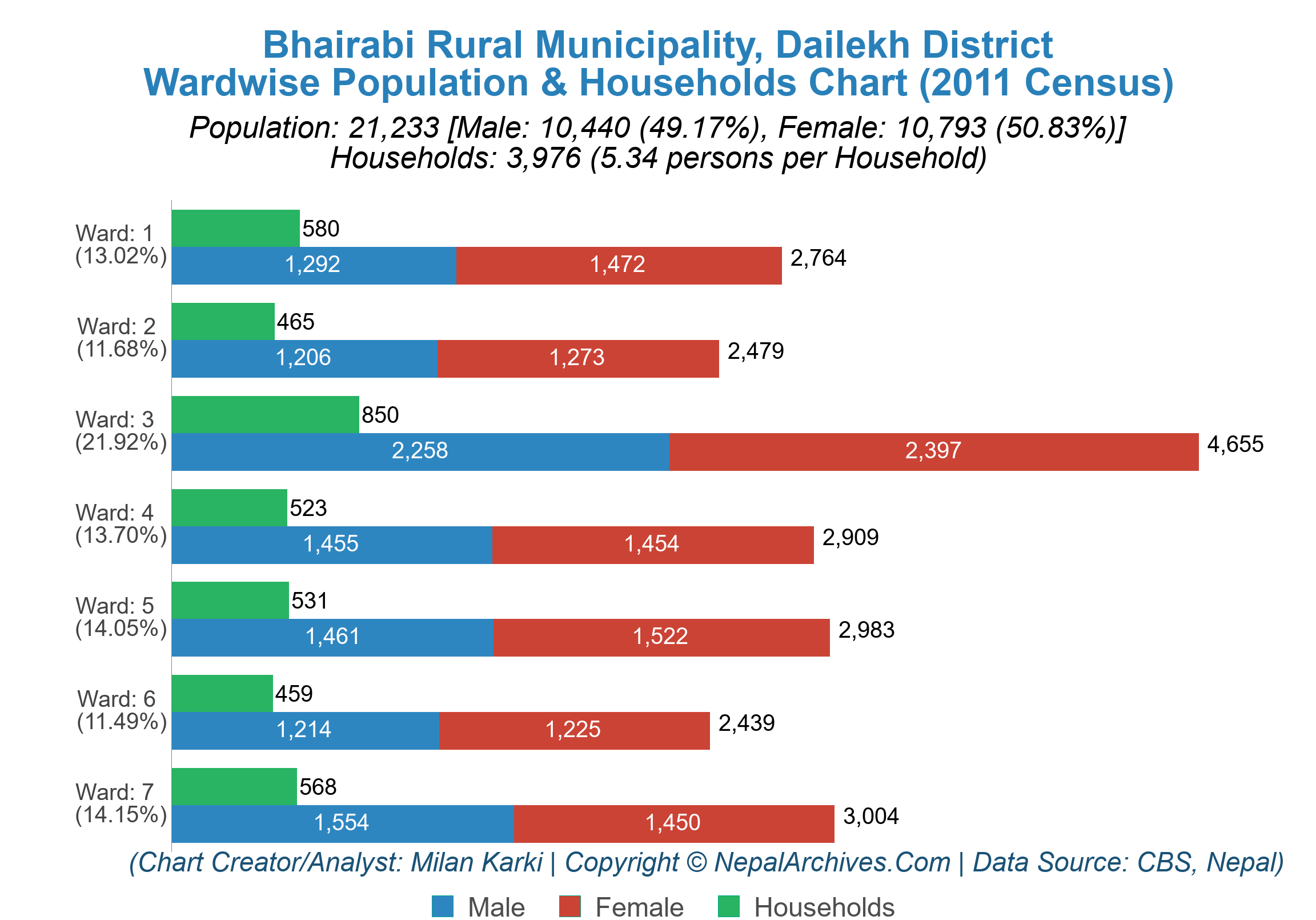 Bhairabi Rural Municipality, Dailekh District
Wardwise Population & Households Chart (2011 Census)

Population: 21,233 [Male: 10,440 (49.17%), Female: 10,793 (50.83%)]
Households: 3,976 (5.34 persons per Household)

Ward: 1 (13.02%) 580 1,292 1,472 2,764

Ward: 2 (11.68%) 465 1,206 1,273 2,479

Ward: 3 (21.92%) 850 2,258 2,397 4,655

Ward: 4 (13.70%) 523 1,455 1,454 2,909

Ward: 5 (14.05%) 531 1,461 1,522 2,983

Ward: 6 (11.49%) 459 1,214 1,225 2,439

Ward: 7 (14.15%) 568 1,554 1,450 3,004

(Chart Creator/Analyst: Milan Karki | Copyright © NepalArchives.Com | Data Source: CBS, Nepal)

Male Female Households